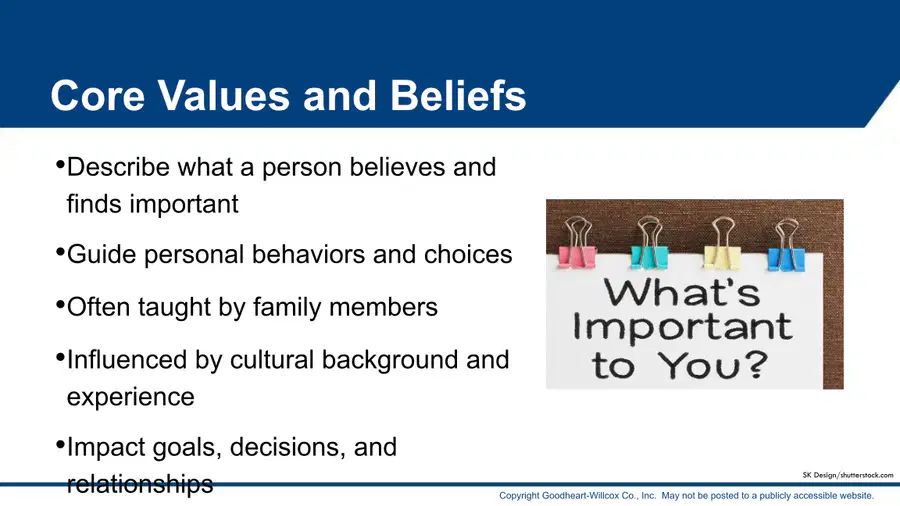 Core Values and Beliefs

•Describe what a person believes and finds important

•Guide personal behaviors and choices

•Often taught by family members

•Influenced by cultural background and experience

•Impact goals, decisions, and relationships

What's Important to You?

SK Design/shutterstock.com

Copyright Goodheart-Willcox Co., Inc. May not be posted to a publicly accessible website.